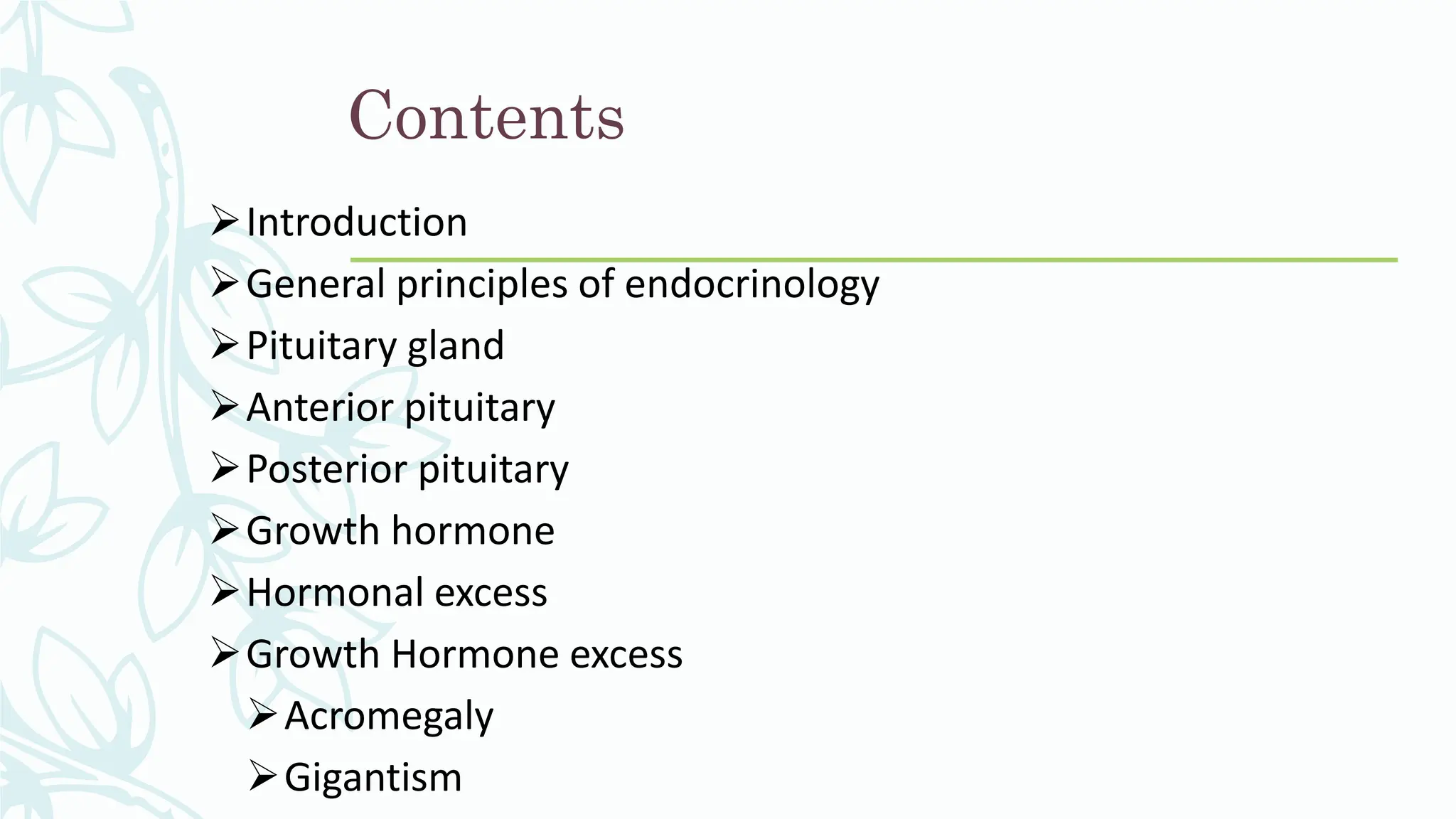 Contents

➢ Introduction
➢ General principles of endocrinology
➢ Pituitary gland
➢ Anterior pituitary
➢ Posterior pituitary
➢ Growth hormone
➢ Hormonal excess
➢ Growth Hormone excess
➢ Acromegaly
➢ Gigantism